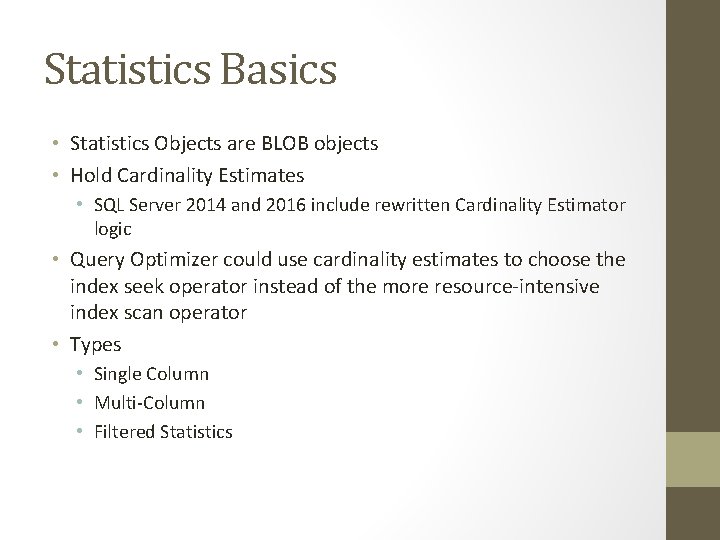 Statistics Basics

• Statistics Objects are BLOB objects
• Hold Cardinality Estimates
  • SQL Server 2014 and 2016 include rewritten Cardinality Estimator logic
• Query Optimizer could use cardinality estimates to choose the index seek operator instead of the more resource-intensive index scan operator
• Types
  • Single Column
  • Multi-Column
  • Filtered Statistics